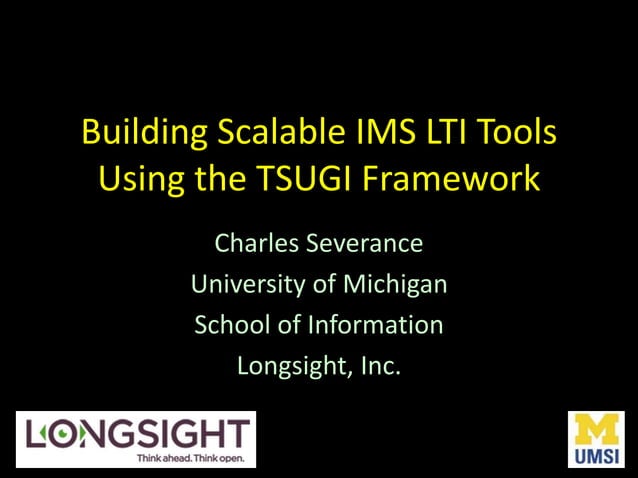 Building Scalable IMS LTI Tools Using the TSUGI Framework

Charles Severance
University of Michigan
School of Information
Longsight, Inc.

LONGSIGHT
Think ahead. Think open.

M
UMSI